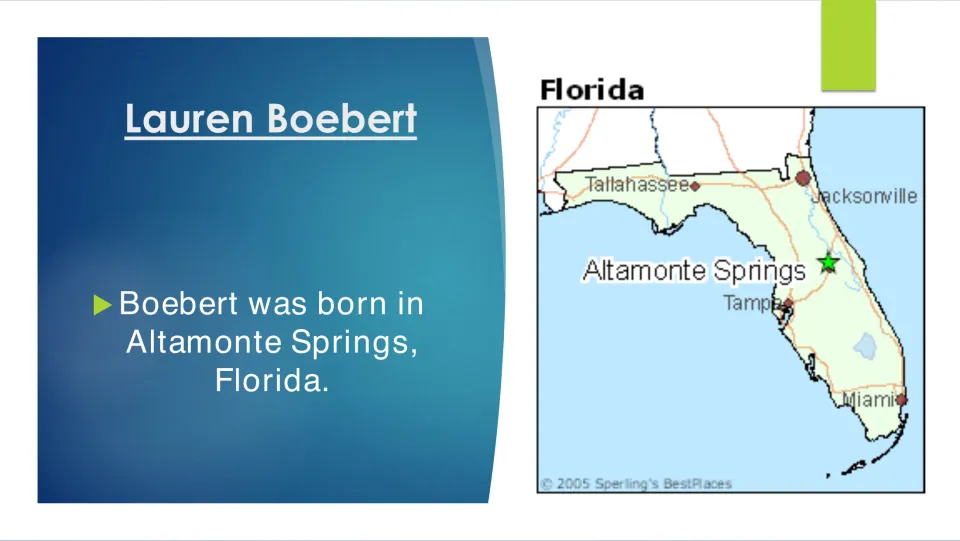 Lauren Boebert

▶ Boebert was born in Altamonte Springs, Florida.

Florida

Tallahassee

Jacksonville

Altamonte Springs

Tampa

Miami

© 2005 Sperling's BestPlaces